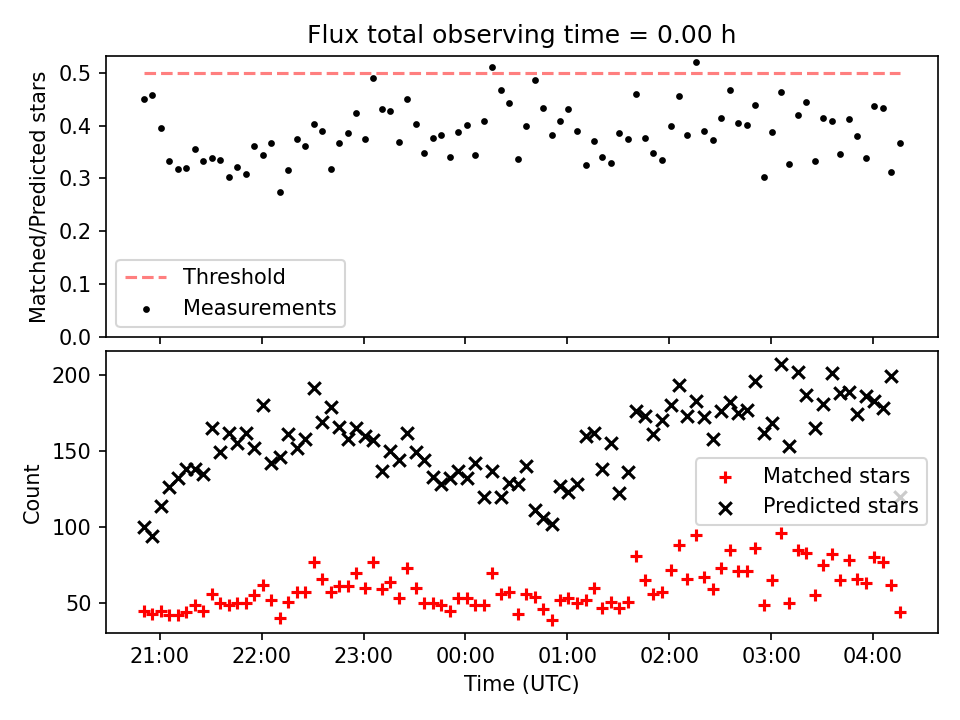 Flux total observing time = 0.00 h

Matched/Predicted stars

0.5
0.4
0.3
0.2
0.1
0.0

Threshold
Measurements

Count

200
150
100
50

Matched stars
Predicted stars

21:00 22:00 23:00 00:00 01:00 02:00 03:00 04:00

Time (UTC)